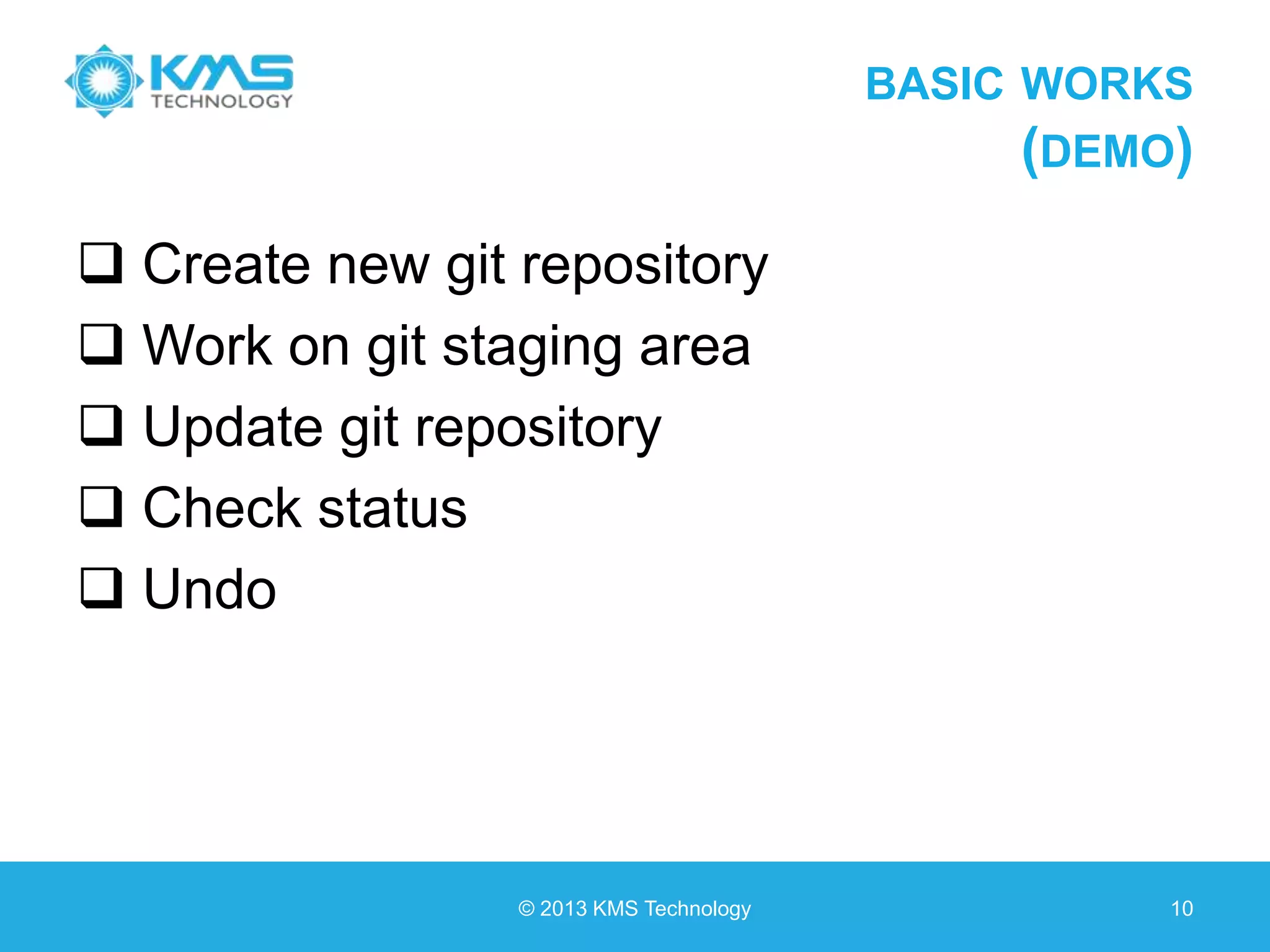 KMS TECHNOLOGY

BASIC WORKS (DEMO)

❑ Create new git repository
❑ Work on git staging area
❑ Update git repository
❑ Check status
❑ Undo

© 2013 KMS Technology

10